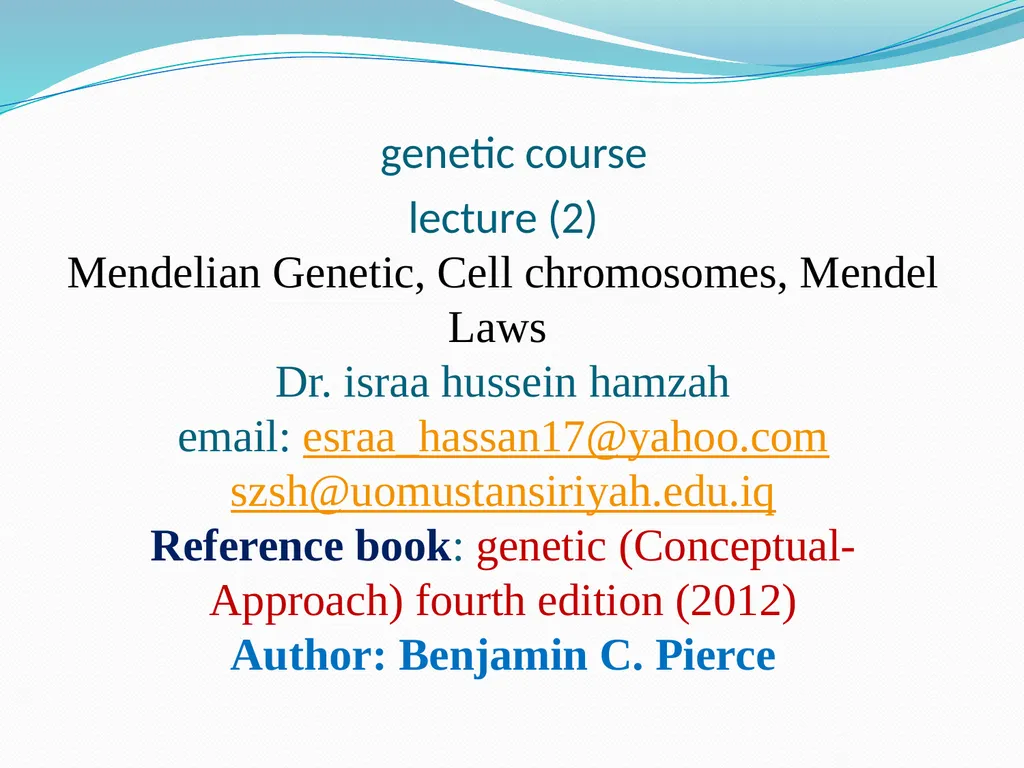 genetic course
lecture (2)
Mendelian Genetic, Cell chromosomes, Mendel Laws
Dr. israa hussein hamzah
email: esraa_hassan17@yahoo.com
szsh@uomustansiriyah.edu.iq
Reference book: genetic (Conceptual-Approach) fourth edition (2012)
Author: Benjamin C. Pierce